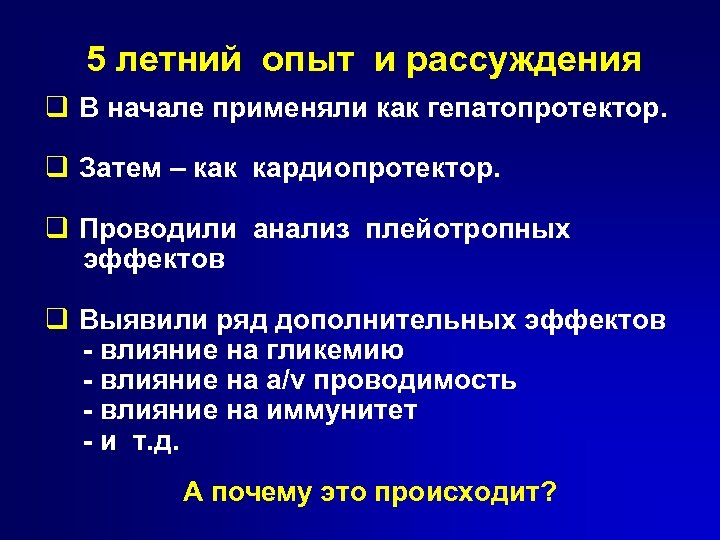 5 летний опыт и рассуждения

❑ В начале применяли как гепатопротектор.

❑ Затем – как кардиопротектор.

❑ Проводили анализ плейотропных эффектов

❑ Выявили ряд дополнительных эффектов
- влияние на гликемию
- влияние на a/v проводимость
- влияние на иммунитет
- и т.д.

А почему это происходит?